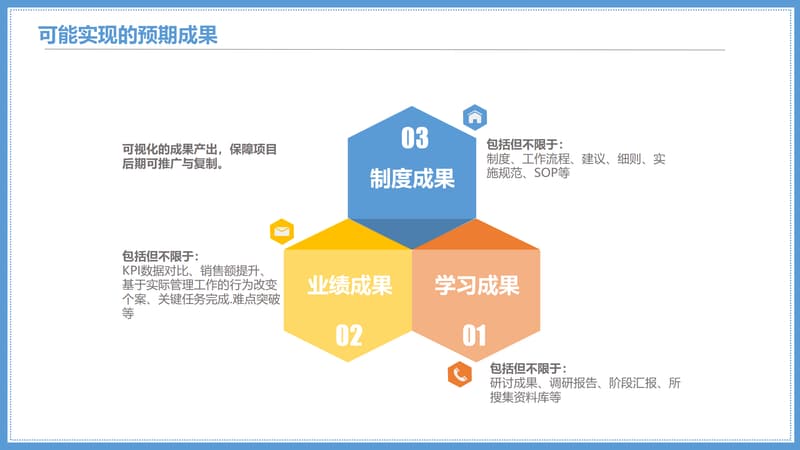 可能实现的预期成果

可视化的成果产出，保障项目后期可推广与复制。

03
制度成果

包括但不限于：
制度、工作流程、建议、细则、实施规范、SOP等

包括但不限于：
KPI数据对比、销售额提升、基于实际管理工作的行为改变个案、关键任务完成.难点突破等

业绩成果
02

学习成果
01

包括但不限于：
研讨成果、调研报告、阶段汇报、所搜集资料库等